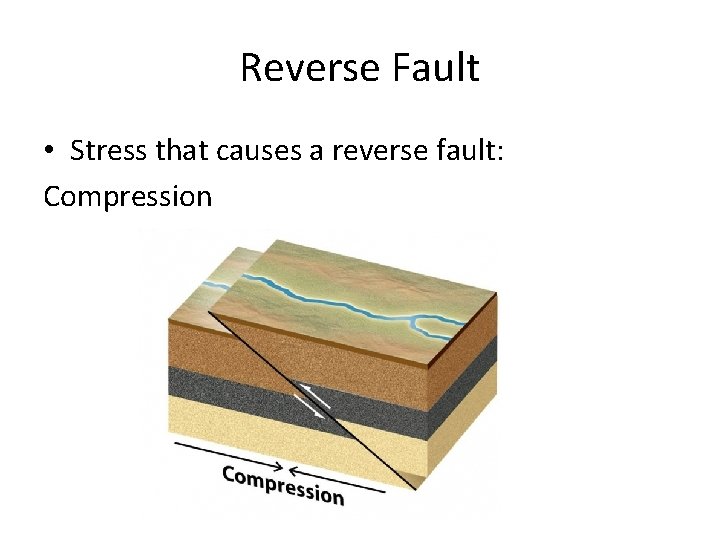 Reverse Fault

• Stress that causes a reverse fault:

Compression

Compression